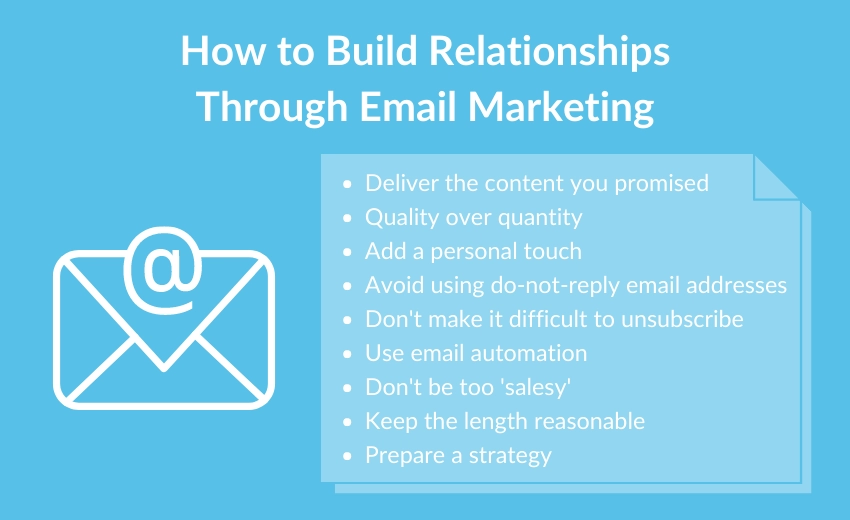 How to Build Relationships Through Email Marketing

@

- Deliver the content you promised
- Quality over quantity
- Add a personal touch
- Avoid using do-not-reply email addresses
- Don't make it difficult to unsubscribe
- Use email automation
- Don't be too 'salesy'
- Keep the length reasonable
- Prepare a strategy